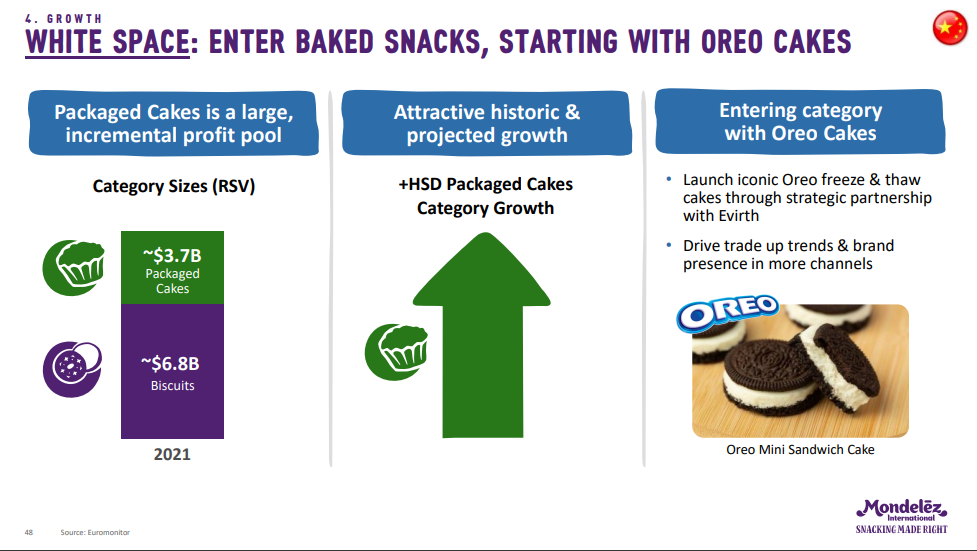 4. GROWTH

WHITE SPACE: ENTER BAKED SNACKS, STARTING WITH OREO CAKES

Packaged Cakes is a large, incremental profit pool

Category Sizes (RSV)

~$3.7B
Packaged Cakes

~$6.8B
Biscuits

2021

Attractive historic & projected growth

+HSD Packaged Cakes Category Growth

Entering category with Oreo Cakes

• Launch iconic Oreo freeze & thaw cakes through strategic partnership with Evirth

• Drive trade up trends & brand presence in more channels

OREO

Oreo Mini Sandwich Cake

48 Source: Euromonitor

Mondelēz International
SNACKING MADE RIGHT